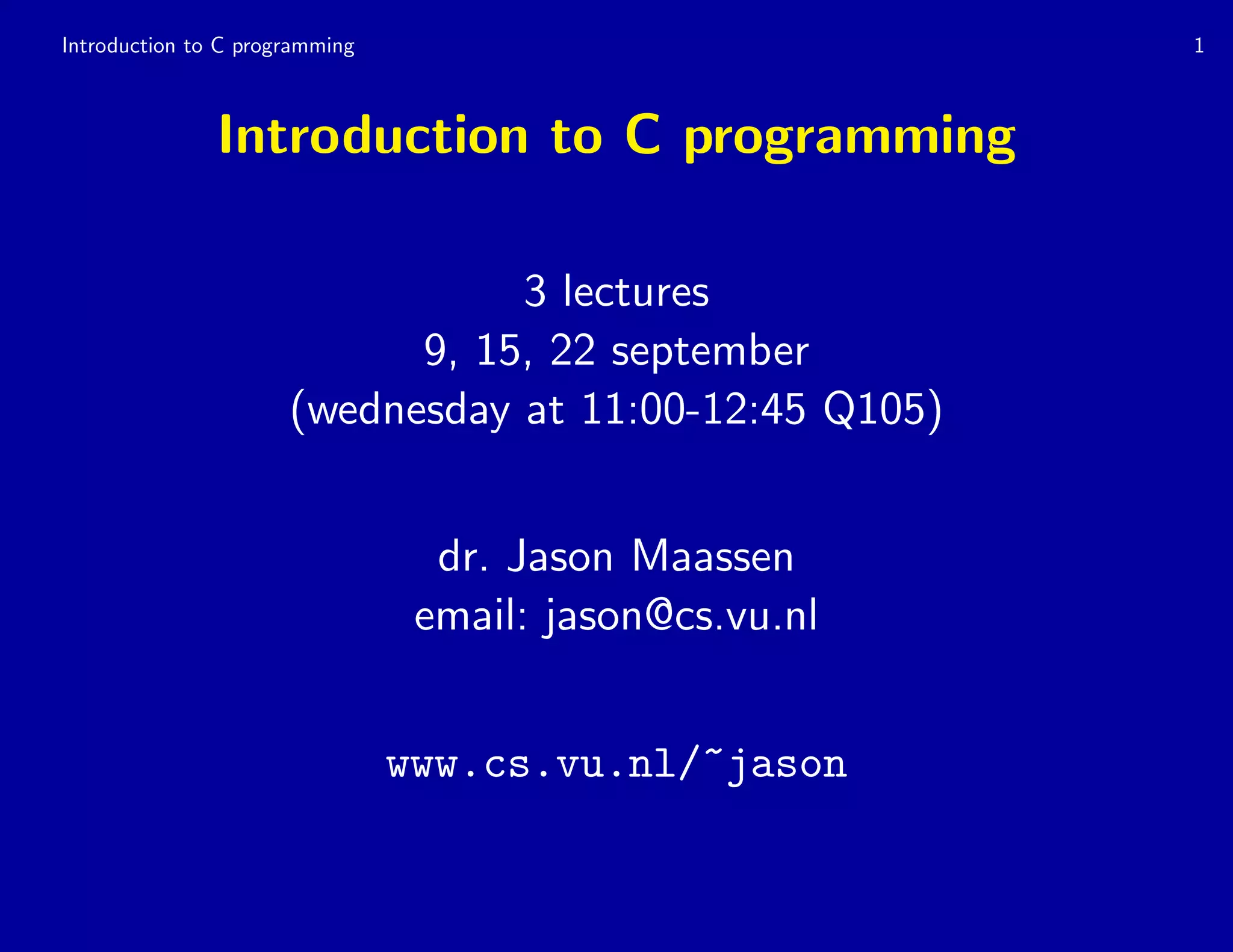 Introduction to C programming 1

Introduction to C programming

3 lectures
9, 15, 22 september
(wednesday at 11:00-12:45 Q105)

dr. Jason Maassen
email: jason@cs.vu.nl

www.cs.vu.nl/~jason